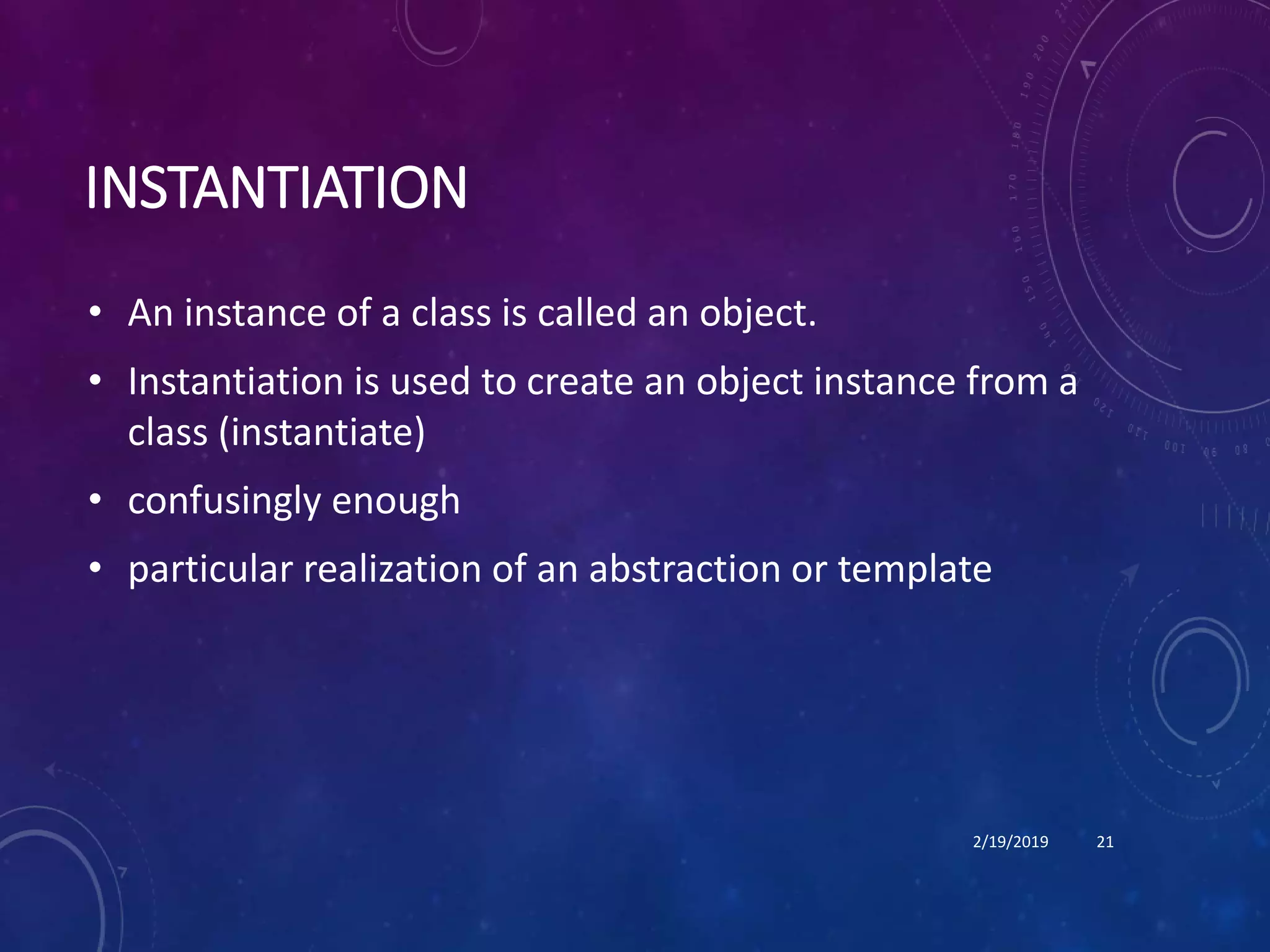 INSTANTIATION

• An instance of a class is called an object.
• Instantiation is used to create an object instance from a class (instantiate)
• confusingly enough
• particular realization of an abstraction or template

2/19/2019 21